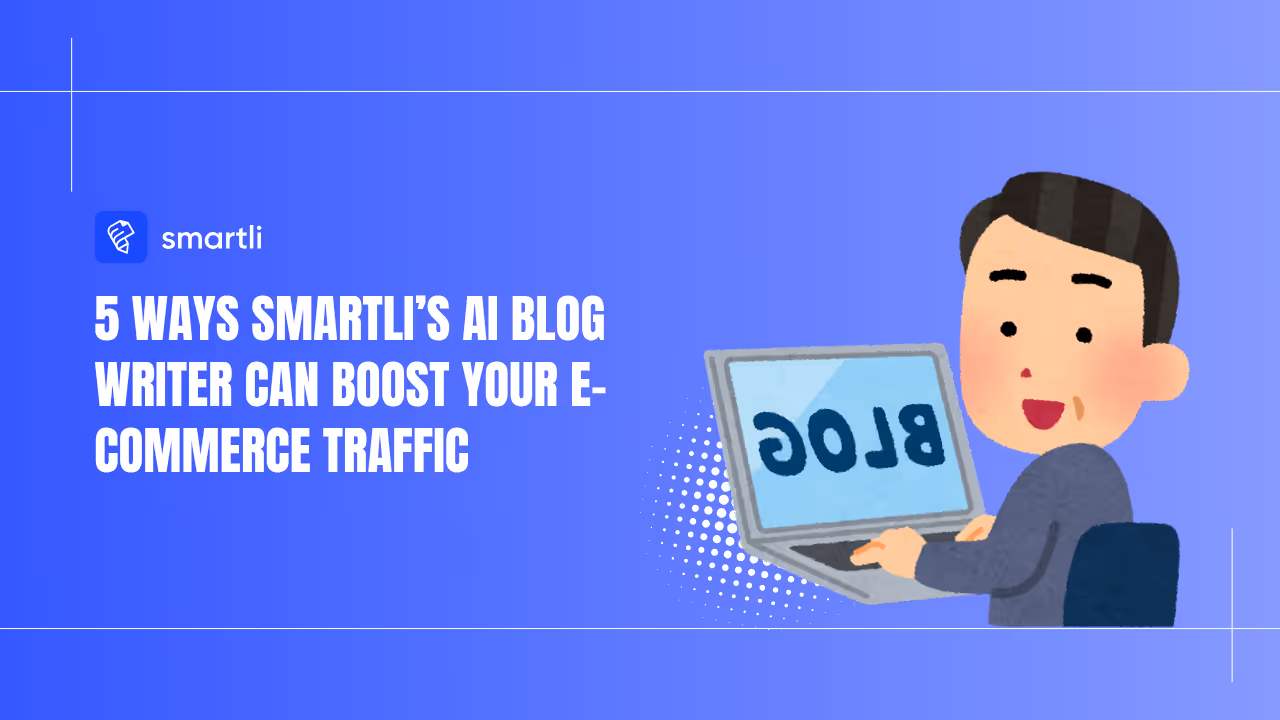 smartli

5 WAYS SMARTLI'S AI BLOG WRITER CAN BOOST YOUR E-COMMERCE TRAFFIC

BLOG